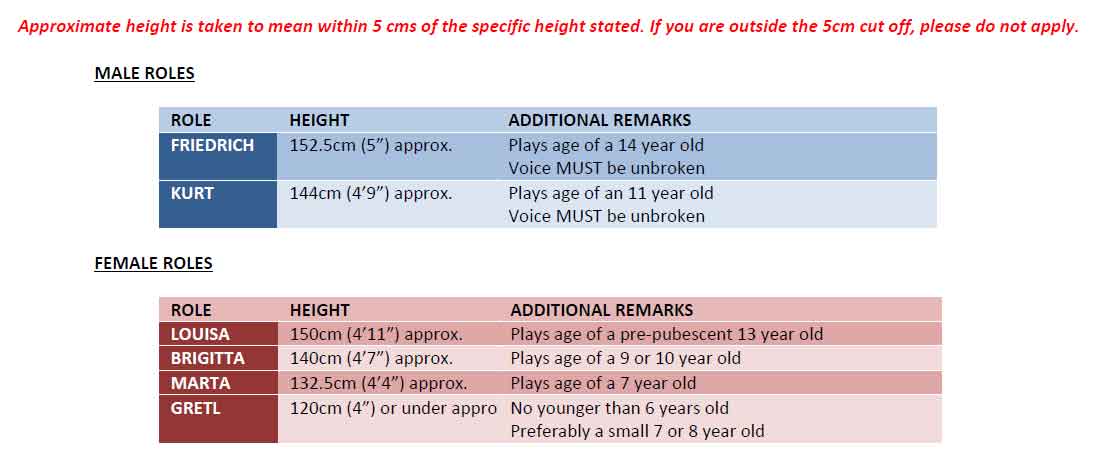 Approximate height is taken to mean within 5 cms of the specific height stated. If you are outside the 5cm cut off, please do not apply.

MALE ROLES

| ROLE | HEIGHT | ADDITIONAL REMARKS |
|---|---|---|
| FRIEDRICH | 152.5cm (5”) approx. | Plays age of a 14 year old Voice MUST be unbroken |
| KURT | 144cm (4’9”) approx. | Plays age of an 11 year old Voice MUST be unbroken |

FEMALE ROLES

| ROLE | HEIGHT | ADDITIONAL REMARKS |
|---|---|---|
| LOUISA | 150cm (4’11”) approx. | Plays age of a pre-pubescent 13 year old |
| BRIGITTA | 140cm (4’7”) approx. | Plays age of a 9 or 10 year old |
| MARTA | 132.5cm (4’4”) approx. | Plays age of a 7 year old |
| GRETL | 120cm (4”) or under appro | No younger than 6 years old Preferably a small 7 or 8 year old |